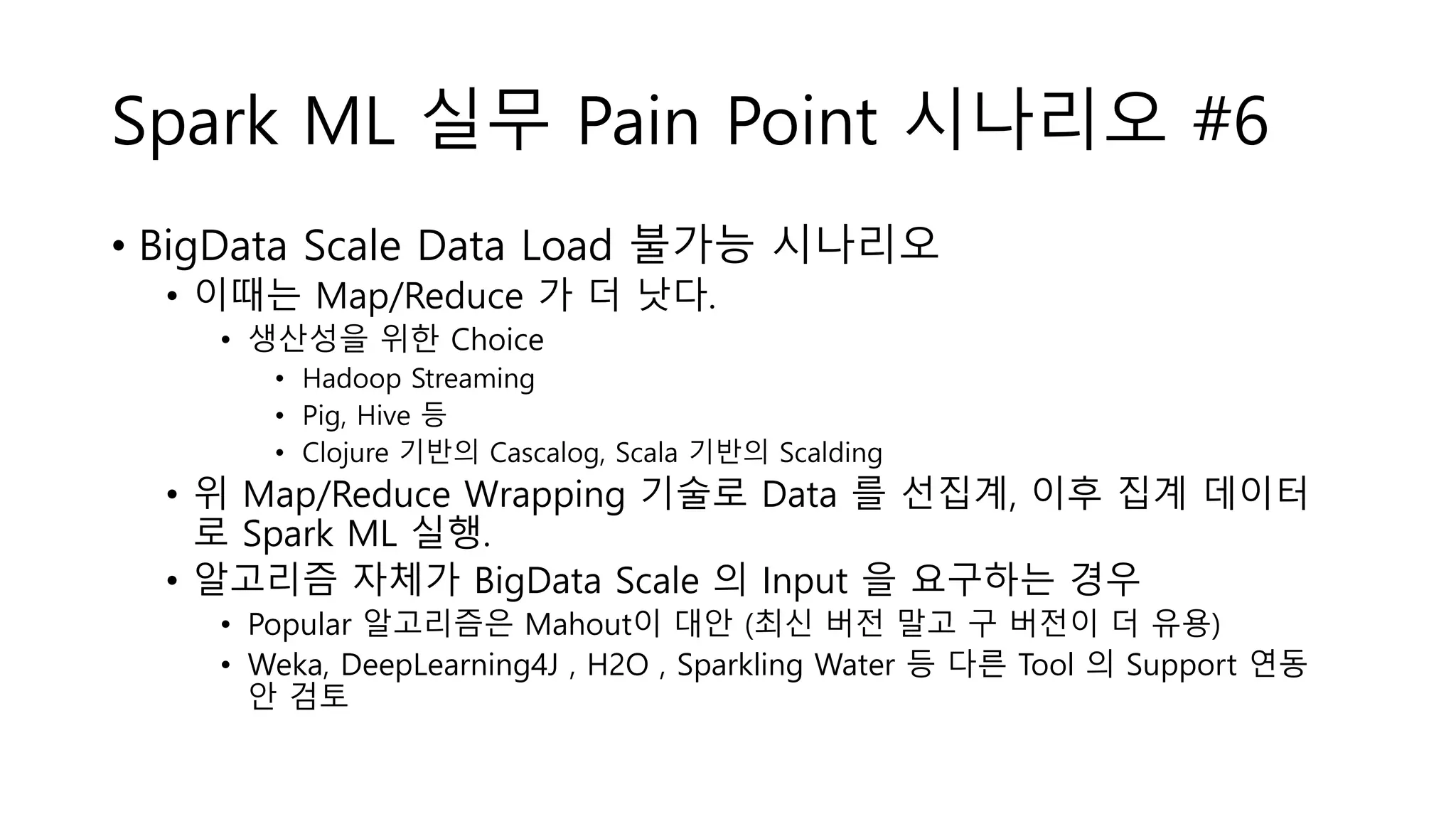 Spark ML 실무 Pain Point 시나리오 #6

• BigData Scale Data Load 불가능 시나리오
  • 이때는 Map/Reduce 가 더 낫다.
    • 생산성을 위한 Choice
      • Hadoop Streaming
      • Pig, Hive 등
      • Clojure 기반의 Cascalog, Scala 기반의 Scalding
  • 위 Map/Reduce Wrapping 기술로 Data 를 선집계, 이후 집계 데이터로 Spark ML 실행.
  • 알고리즘 자체가 BigData Scale 의 Input 을 요구하는 경우
    • Popular 알고리즘은 Mahout이 대안 (최신 버전 말고 구 버전이 더 유용)
    • Weka, DeepLearning4J , H2O , Sparkling Water 등 다른 Tool 의 Support 연동안 검토